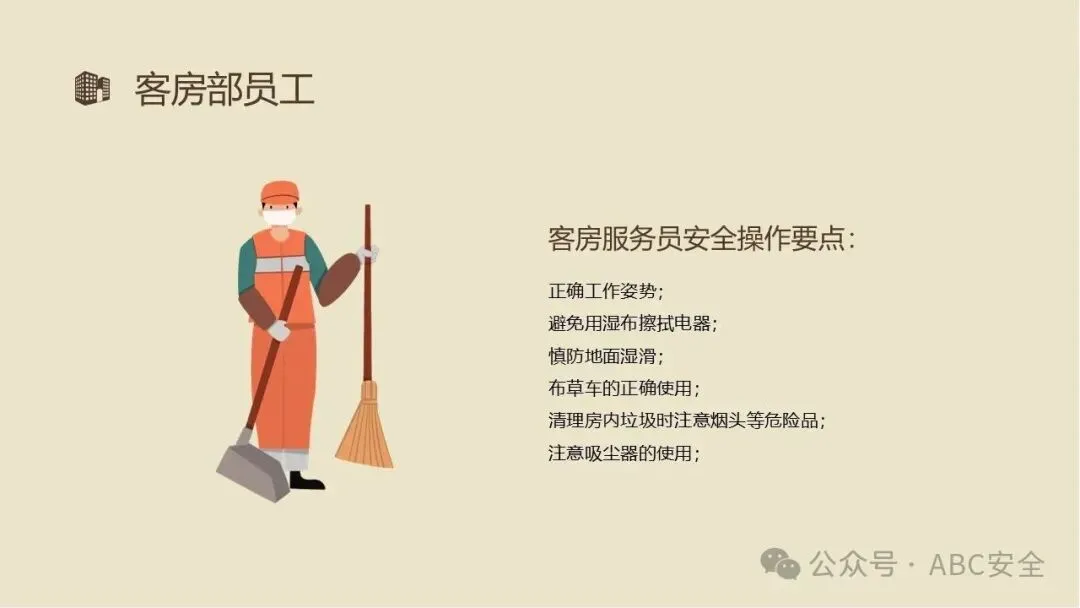 客房部员工

客房服务员安全操作要点：

正确工作姿势；
避免用湿布擦拭电器；
慎防地面湿滑；
布草车的正确使用；
清理房内垃圾时注意烟头等危险品；
注意吸尘器的使用；

公众号 · ABC安全